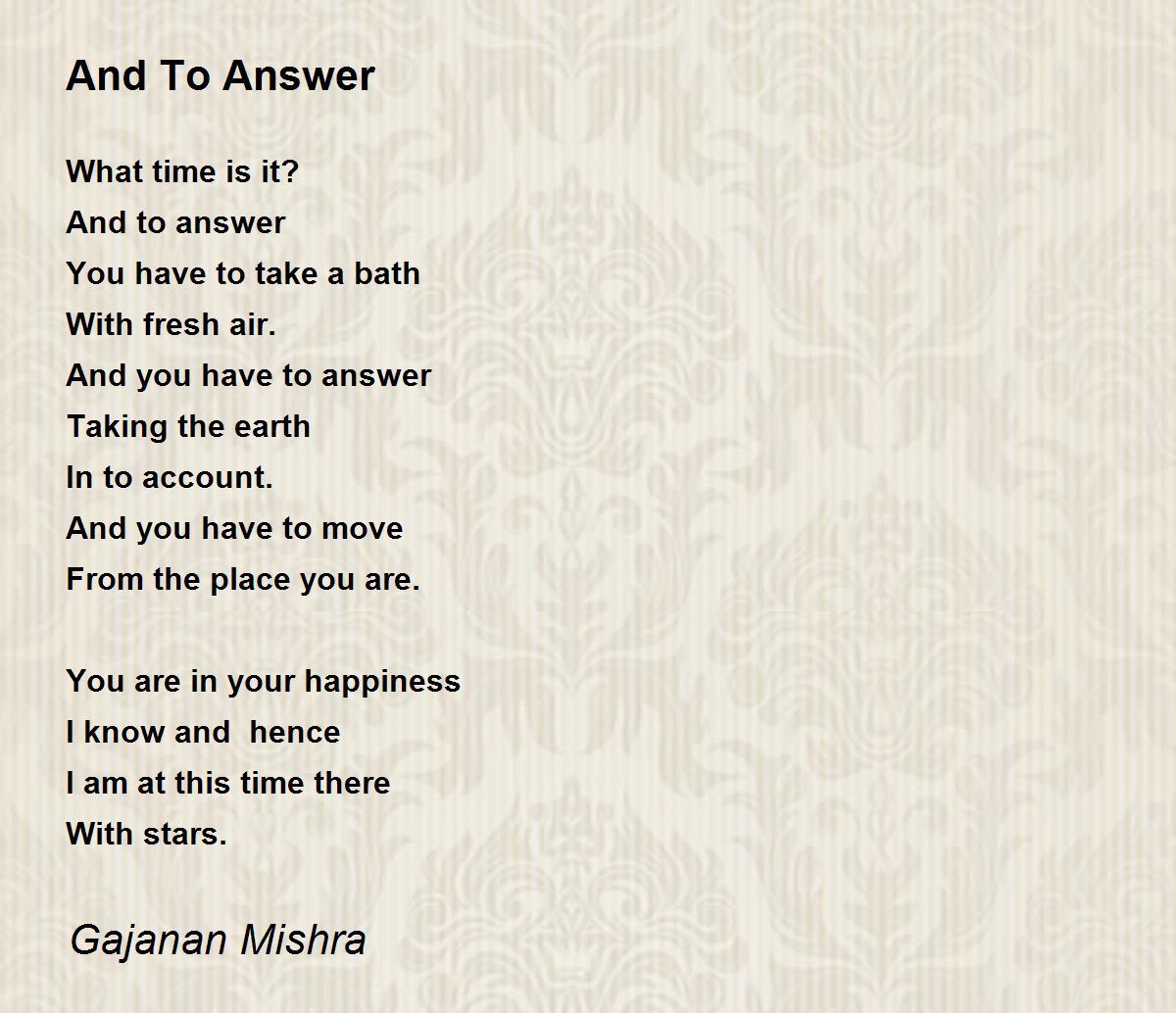 And To Answer

What time is it?
And to answer
You have to take a bath
With fresh air.
And you have to answer
Taking the earth
In to account.
And you have to move
From the place you are.

You are in your happiness
I know and  hence
I am at this time there
With stars.

Gajanan Mishra